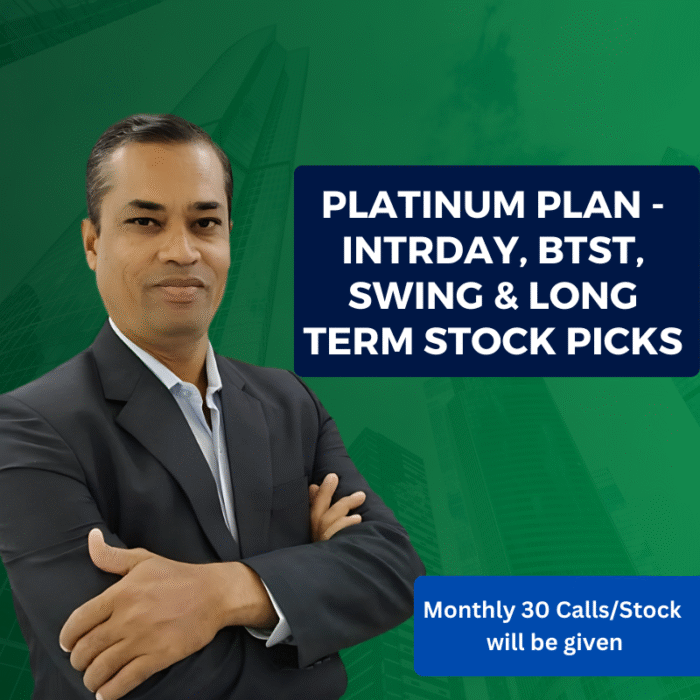 PLATINUM PLAN - INTRDAY, BTST, SWING & LONG TERM STOCK PICKS

Monthly 30 Calls/Stock will be given